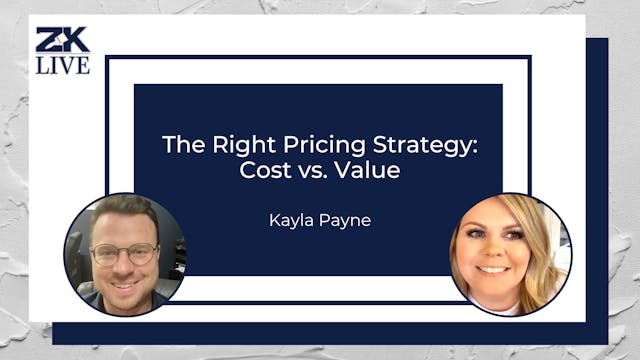 ZK
LIVE

The Right Pricing Strategy: Cost vs. Value

Kayla Payne